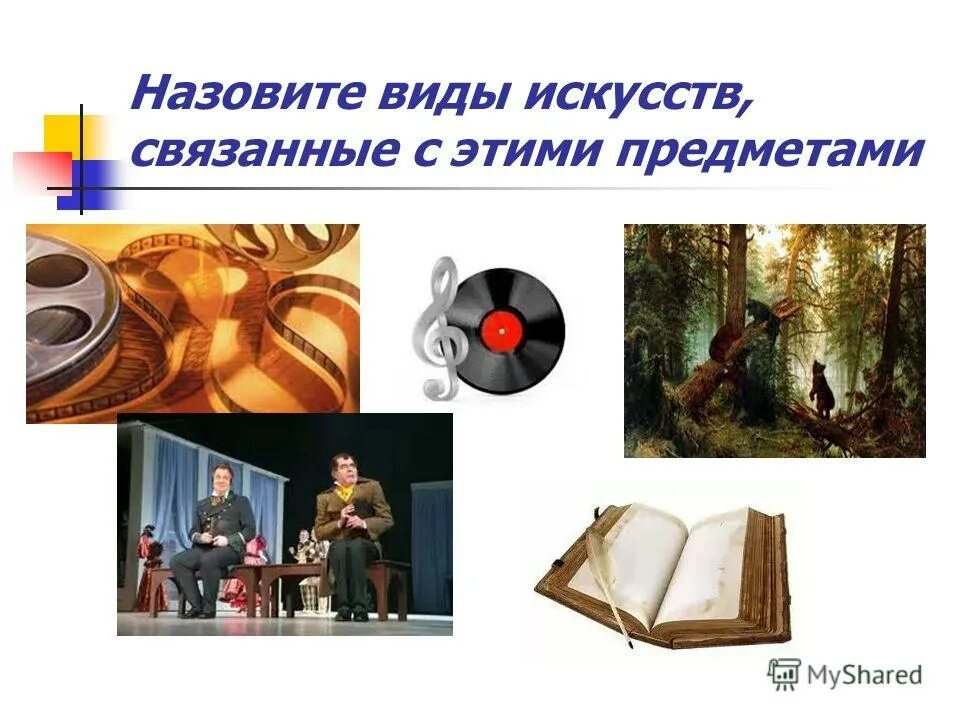 Назовите виды искусств, связанные с этими предметами

MyShared